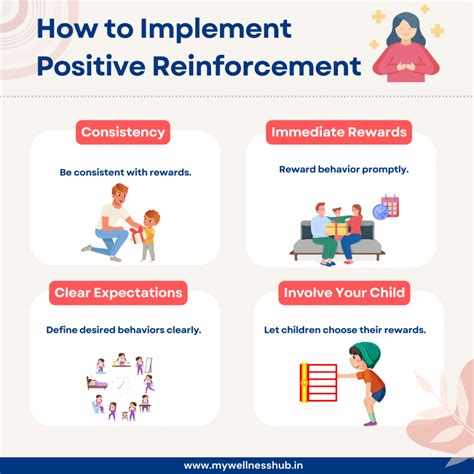 How to Implement Positive Reinforcement

Consistency

Be consistent with rewards.

Immediate Rewards

Reward behavior promptly.

Clear Expectations

Define desired behaviors clearly.

Involve Your Child

Let children choose their rewards.

www.mywellnesshub.in